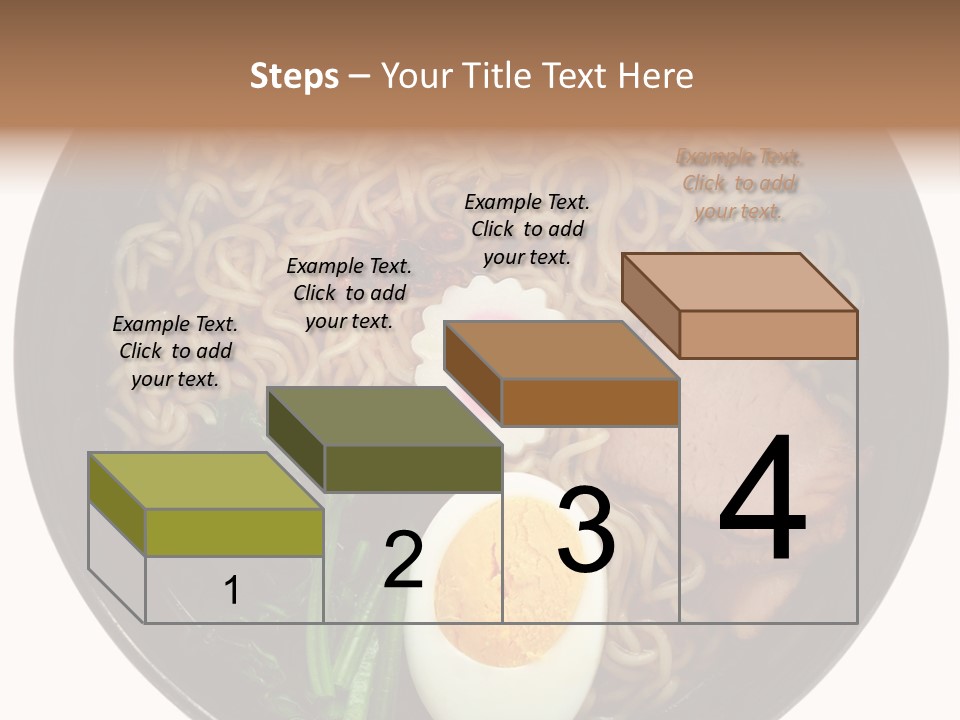 Steps – Your Title Text Here

Example Text. Click to add your text.

Example Text. Click to add your text.

Example Text. Click to add your text.

Example Text. Click to add your text.

1

2

3

4